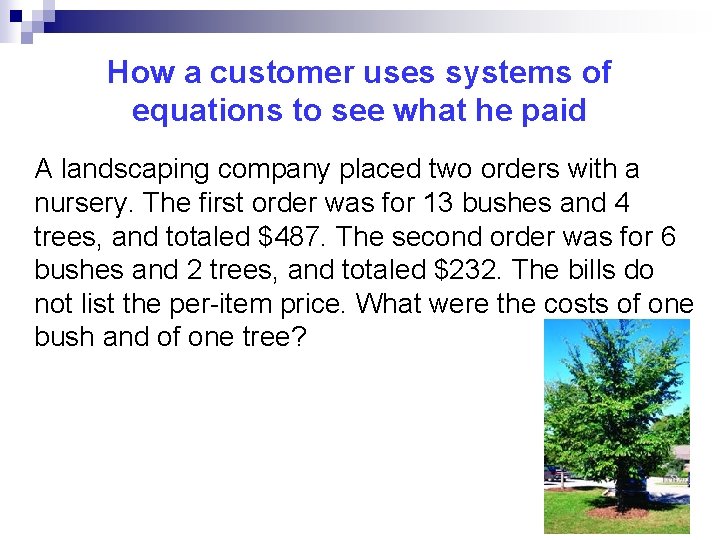 How a customer uses systems of equations to see what he paid

A landscaping company placed two orders with a nursery. The first order was for 13 bushes and 4 trees, and totaled \$487. The second order was for 6 bushes and 2 trees, and totaled \$232. The bills do not list the per-item price. What were the costs of one bush and of one tree?